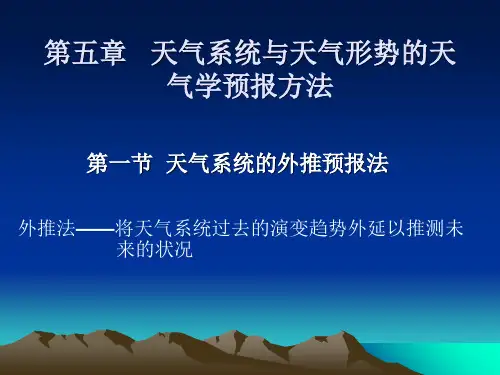 第五章　天气系统与天气形势的天气学预报方法

第一节 天气系统的外推预报法

外推法——将天气系统过去的演变趋势外延以推测未来的状况